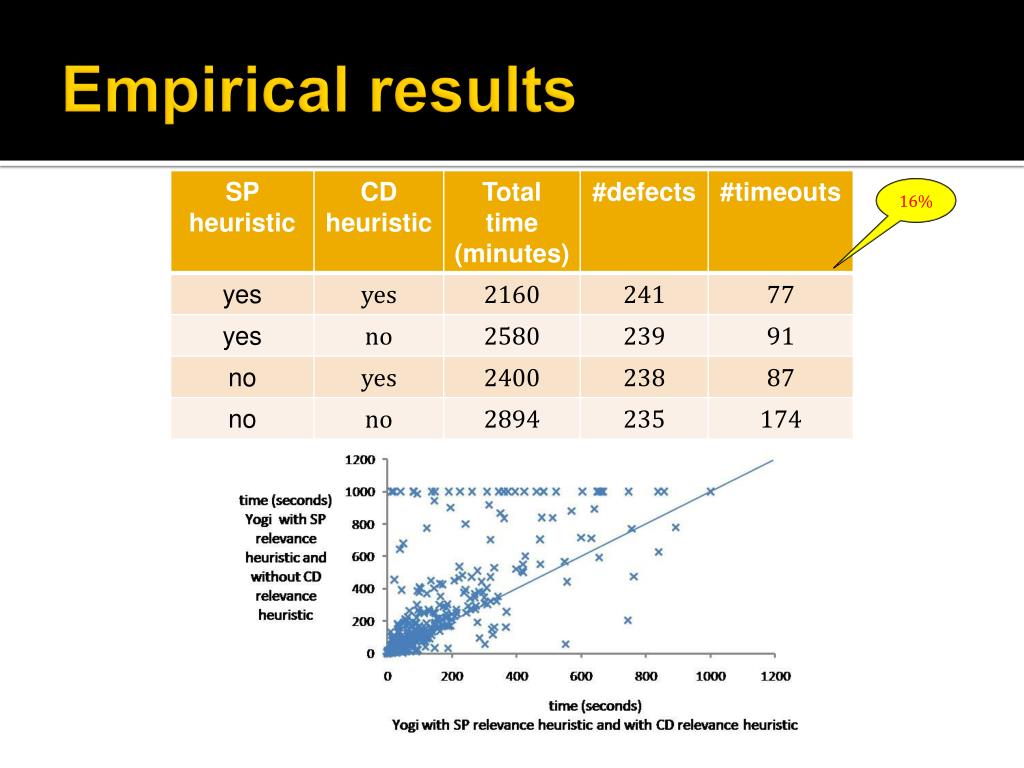 Empirical results

| SP heuristic | CD heuristic | Total time (minutes) | #defects | #timeouts |
|---|---|---|---|---|
| yes | yes | 2160 | 241 | 77 |
| yes | no | 2580 | 239 | 91 |
| no | yes | 2400 | 238 | 87 |
| no | no | 2894 | 235 | 174 |

16%

time (seconds) Yogi with SP relevance heuristic and without CD relevance heuristic

1200
1000
800
600
400
200
0

0 200 400 600 800 1000 1200

time (seconds)
Yogi with SP relevance heuristic and with CD relevance heuristic